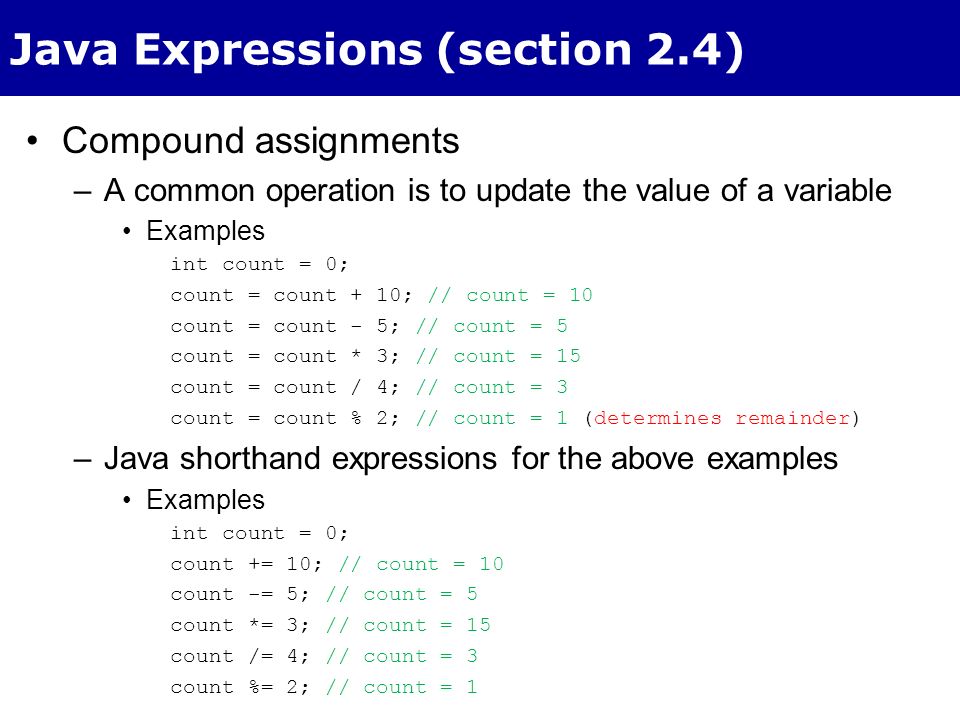 Java Expressions (section 2.4)

• Compound assignments

– A common operation is to update the value of a variable

• Examples

int count = 0;
count = count + 10; // count = 10
count = count - 5; // count = 5
count = count * 3; // count = 15
count = count / 4; // count = 3
count = count % 2; // count = 1 (determines remainder)

– Java shorthand expressions for the above examples

• Examples

int count = 0;
count += 10; // count = 10
count -= 5; // count = 5
count *= 3; // count = 15
count /= 4; // count = 3
count %= 2; // count = 1